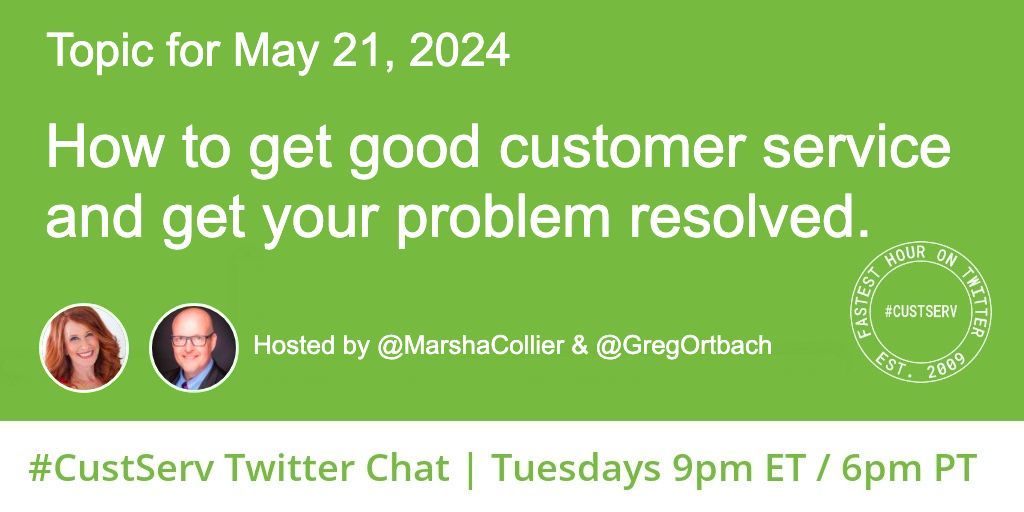 Topic for May 21, 2024

How to get good customer service and get your problem resolved.

Hosted by @MarshaCollier & @GregOrtbach

FASTEST HOUR ON TWITTER
#CUSTSERV
EST. 2009

#CustServ Twitter Chat | Tuesdays 9pm ET / 6pm PT